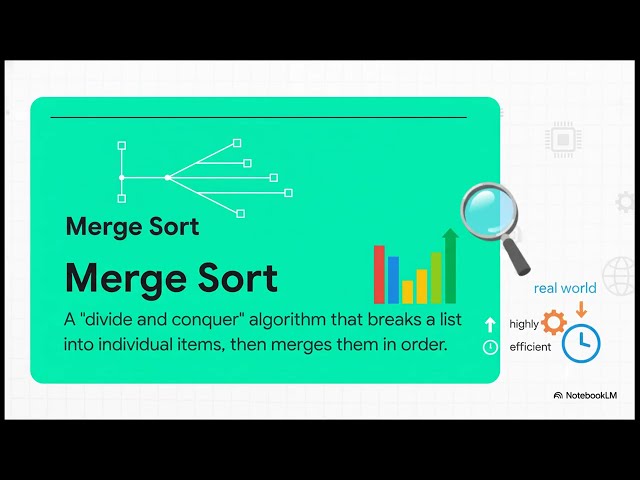 Merge Sort

Merge Sort

A "divide and conquer" algorithm that breaks a list into individual items, then merges them in order.

real world

highly

efficient

NotebookLM